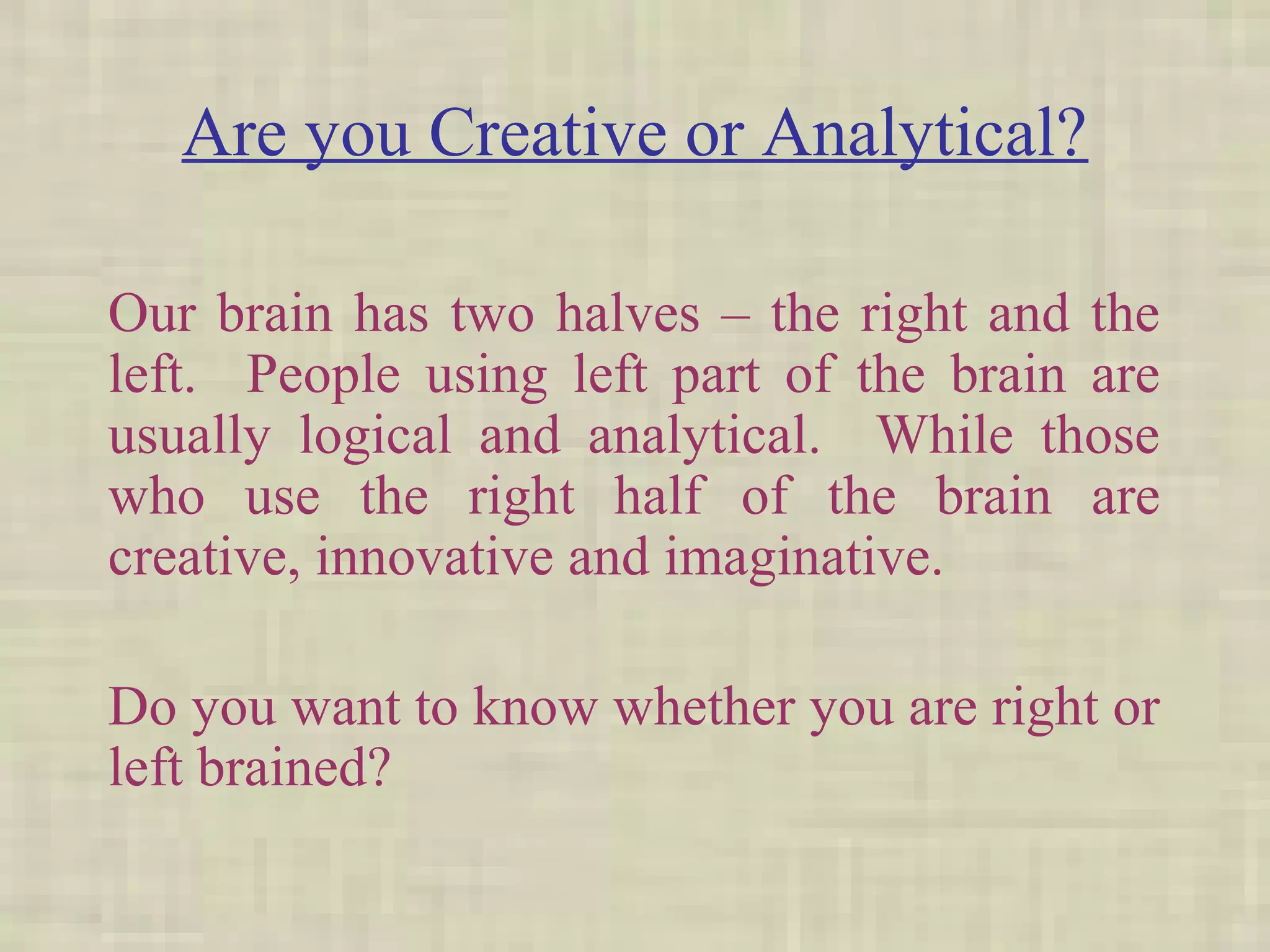 Are you Creative or Analytical?

Our brain has two halves – the right and the left. People using left part of the brain are usually logical and analytical. While those who use the right half of the brain are creative, innovative and imaginative.

Do you want to know whether you are right or left brained?